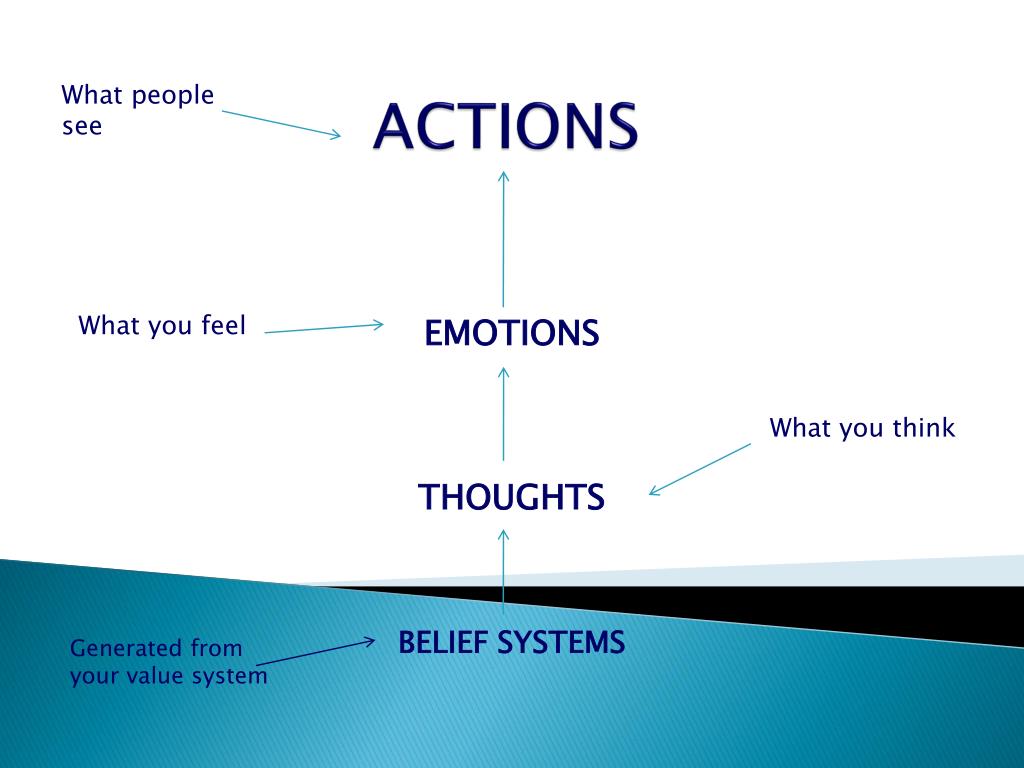 What people see

ACTIONS

What you feel

EMOTIONS

What you think

THOUGHTS

Generated from your value system

BELIEF SYSTEMS